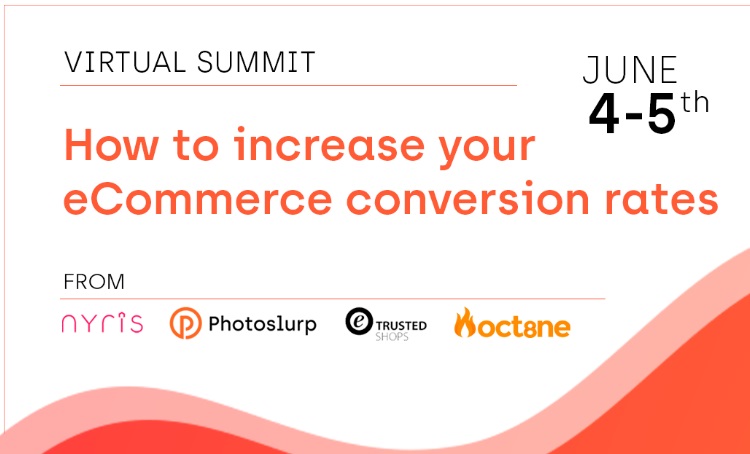 VIRTUAL SUMMIT

JUNE
4-5th

How to increase your eCommerce conversion rates

FROM

nyris Photoslurp TRUSTED SHOPS oct8ne